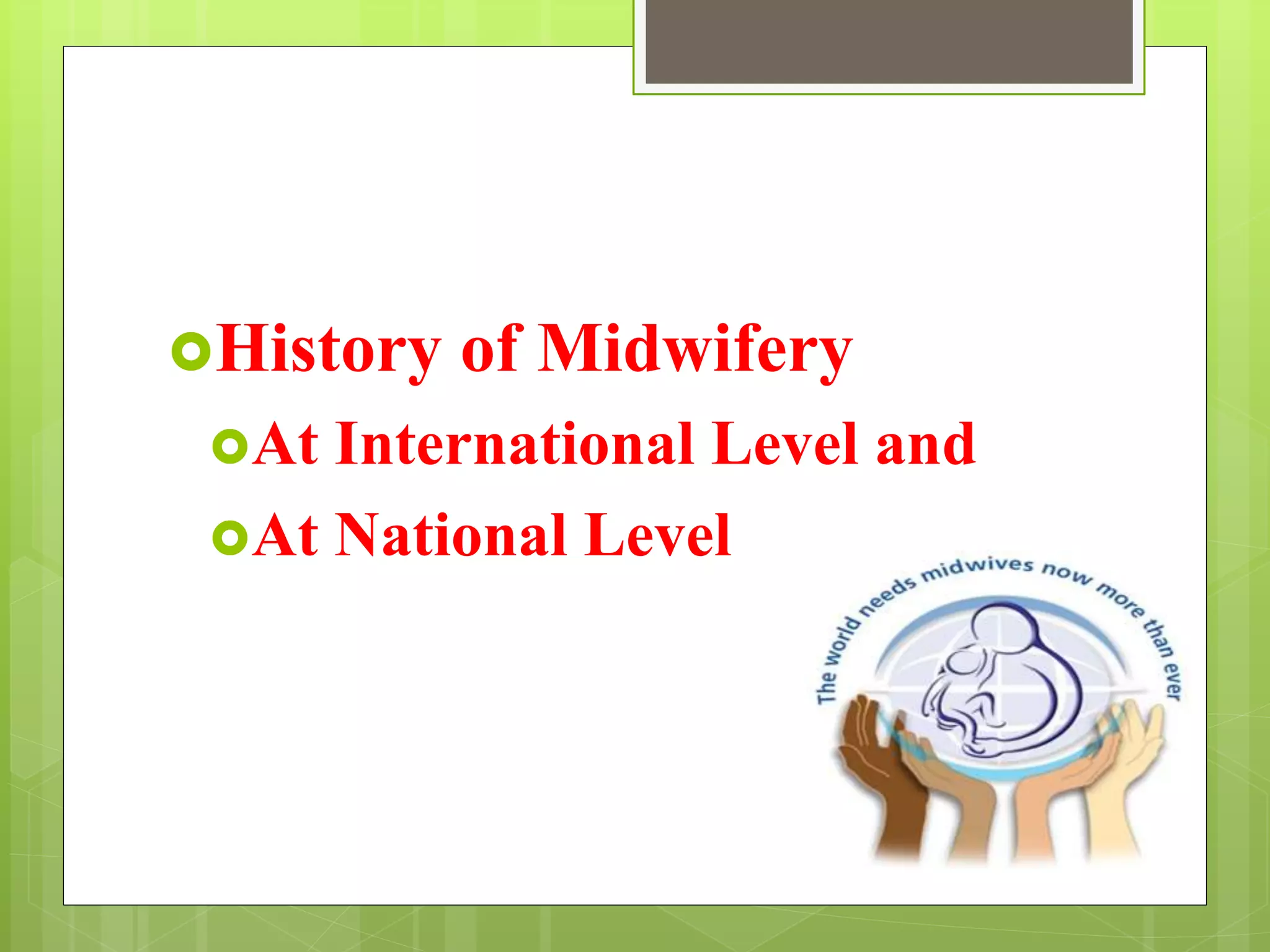 History of Midwifery

At International Level and

At National Level

The world needs midwives now more than ever